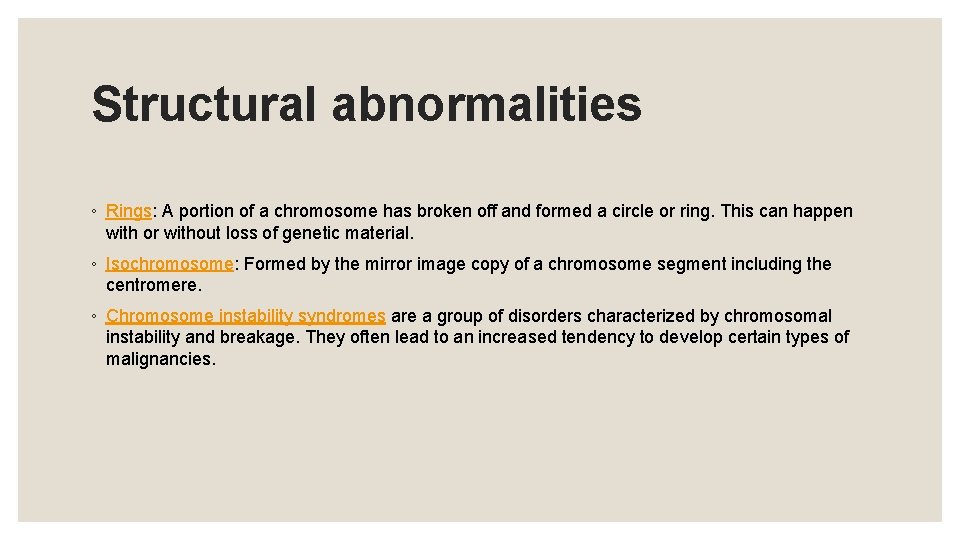 Structural abnormalities

◦ Rings: A portion of a chromosome has broken off and formed a circle or ring. This can happen with or without loss of genetic material.

◦ Isochromosome: Formed by the mirror image copy of a chromosome segment including the centromere.

◦ Chromosome instability syndromes are a group of disorders characterized by chromosomal instability and breakage. They often lead to an increased tendency to develop certain types of malignancies.